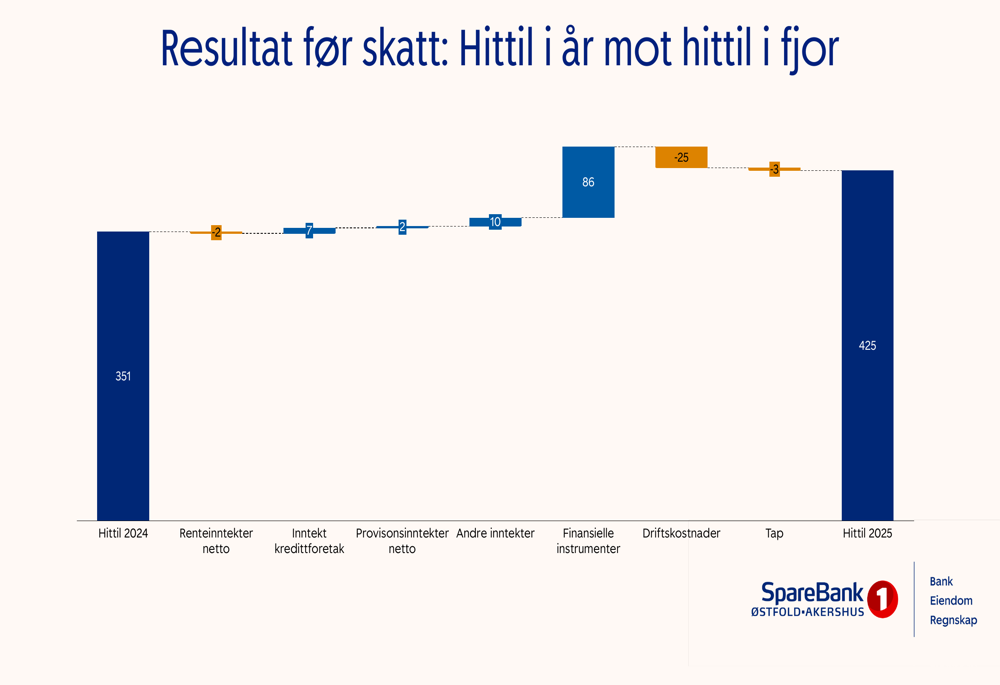 Resultat før skatt: Hittil i år mot hittil i fjor

351

-2

7

2

10

86

-25

-3

425

Hittil 2024

Renteinntekter netto

Inntekt kredittforetak

Provisonsinntekter netto

Andre inntekter

Finansielle instrumenter

Driftskostnader

Tap

Hittil 2025

SpareBank 1
ØSTFOLD•AKERSHUS

Bank
Eiendom
Regnskap